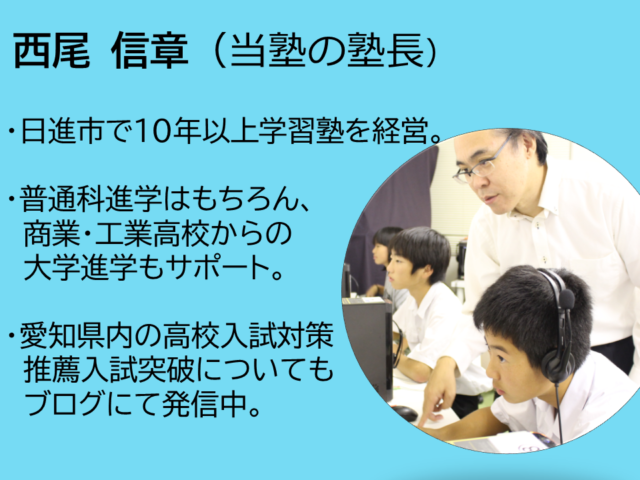 西尾 信章（当塾の塾長）

・日進市で10年以上学習塾を経営。

・普通科進学はもちろん、商業・工業高校からの大学進学もサポート。

・愛知県内の高校入試対策推薦入試突破についてもブログにて発信中。